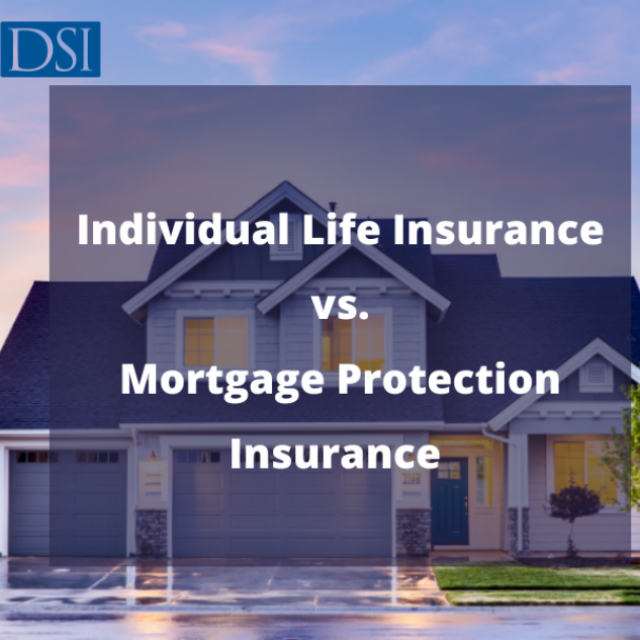 DSI

Individual Life Insurance
vs.
Mortgage Protection Insurance